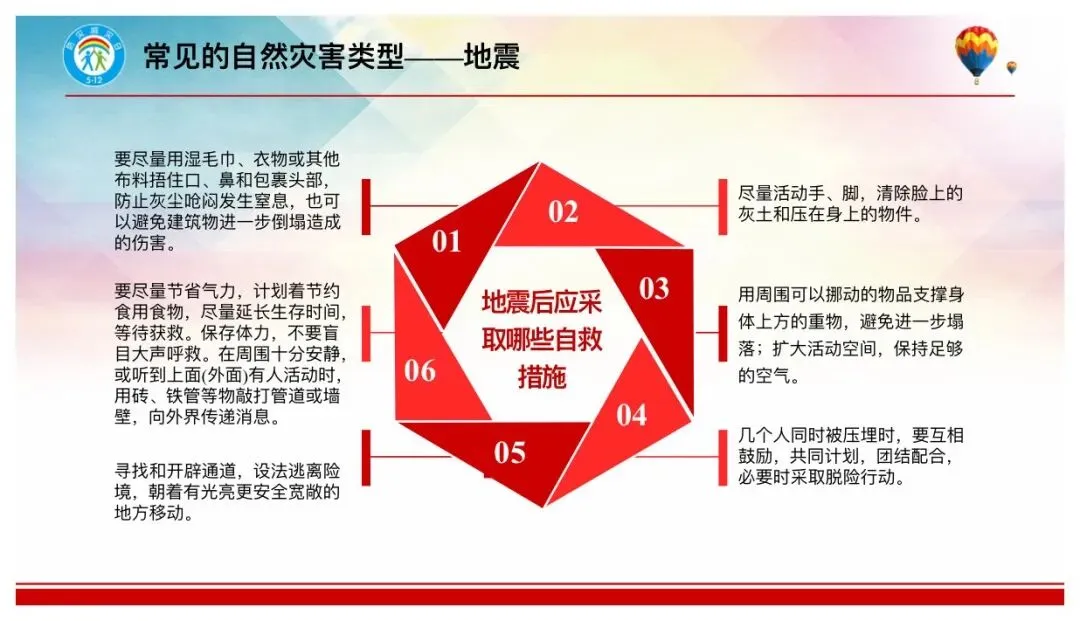 常见的自然灾害类型——地震

要尽量用湿毛巾、衣物或其他布料捂住口、鼻和包裹头部，防止灰尘呛闷发生窒息，也可以避免建筑物进一步倒塌造成的伤害。

要尽量节省气力，计划着节约食用食物，尽量延长生存时间，等待获救。保存体力，不要盲目大声呼救。在周围十分安静，或听到上面(外面)有人活动时，用砖、铁管等物敲打管道或墙壁，向外界传递消息。

寻找和开辟通道，设法逃离险境，朝着有光亮更安全宽敞的地方移动。

01

02

03

04

05

06

地震后应采取哪些自救措施

尽量活动手、脚，清除脸上的灰土和压在身上的物件。

用周围可以挪动的物品支撑身体上方的重物，避免进一步塌落；扩大活动空间，保持足够的空气。

几个人同时被压埋时，要互相鼓励，共同计划，团结配合，必要时采取脱险行动。